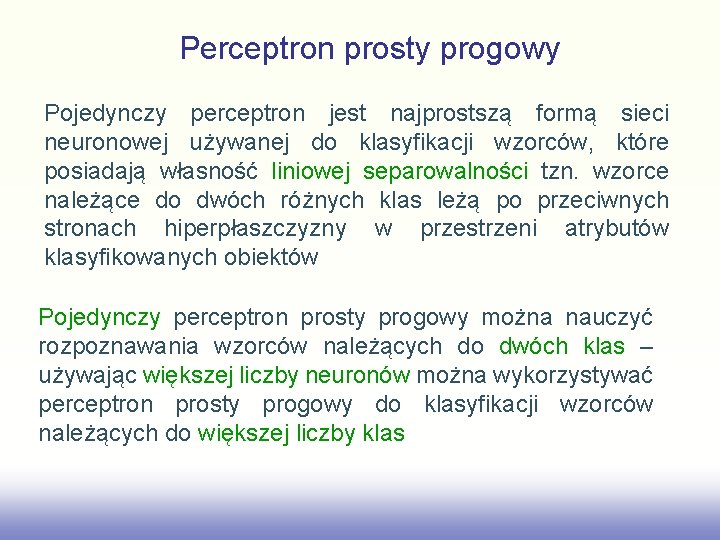 Perceptron prosty progowy

Pojedynczy perceptron jest najprostszą formą sieci neuronowej używanej do klasyfikacji wzorców, które posiadają własność liniowej separowalności tzn. wzorce należące do dwóch różnych klas leżą po przeciwnych stronach hiperpłaszczyzny w przestrzeni atrybutów klasyfikowanych obiektów

Pojedynczy perceptron prosty progowy można nauczyć rozpoznawania wzorców należących do dwóch klas – używając większej liczby neuronów można wykorzystywać perceptron prosty progowy do klasyfikacji wzorców należących do większej liczby klas